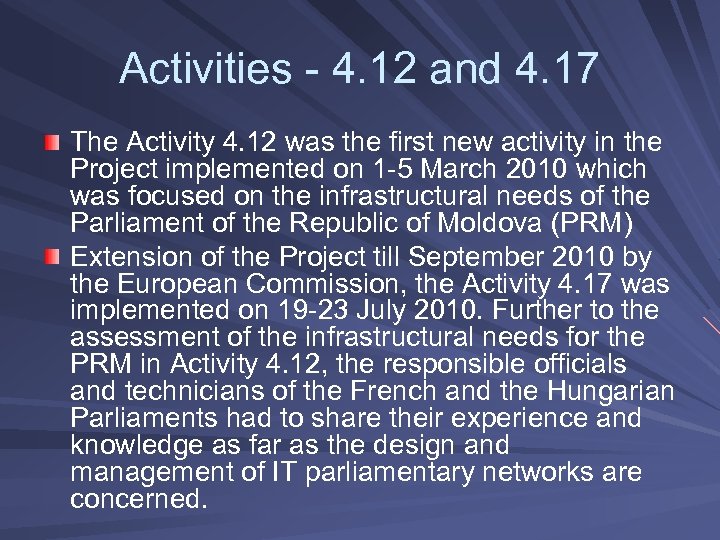 Activities - 4.12 and 4.17

The Activity 4.12 was the first new activity in the Project implemented on 1-5 March 2010 which was focused on the infrastructural needs of the Parliament of the Republic of Moldova (PRM)

Extension of the Project till September 2010 by the European Commission, the Activity 4.17 was implemented on 19-23 July 2010. Further to the assessment of the infrastructural needs for the PRM in Activity 4.12, the responsible officials and technicians of the French and the Hungarian Parliaments had to share their experience and knowledge as far as the design and management of IT parliamentary networks are concerned.